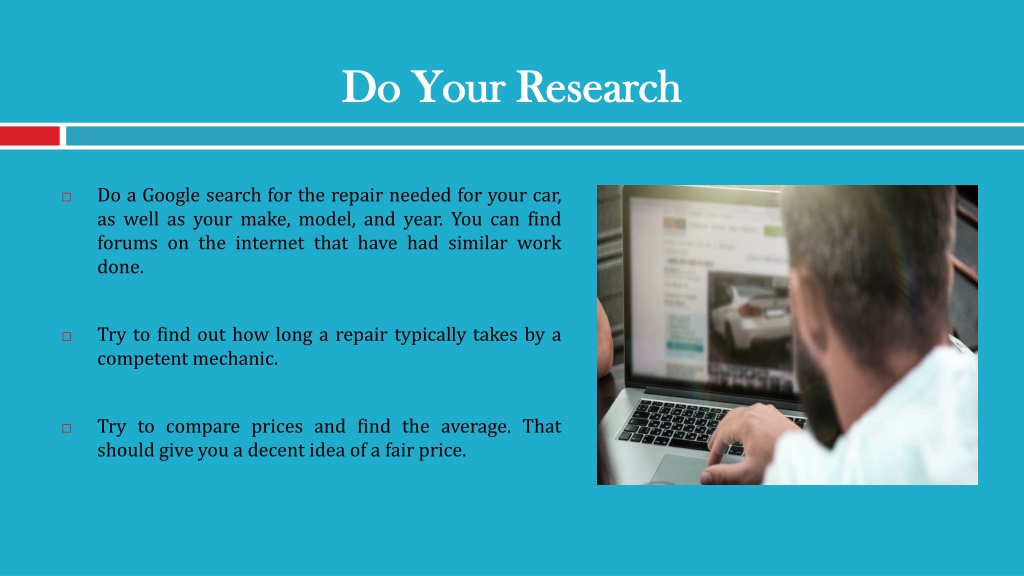 Do Your Research

□ Do a Google search for the repair needed for your car, as well as your make, model, and year. You can find forums on the internet that have had similar work done.

□ Try to find out how long a repair typically takes by a competent mechanic.

□ Try to compare prices and find the average. That should give you a decent idea of a fair price.